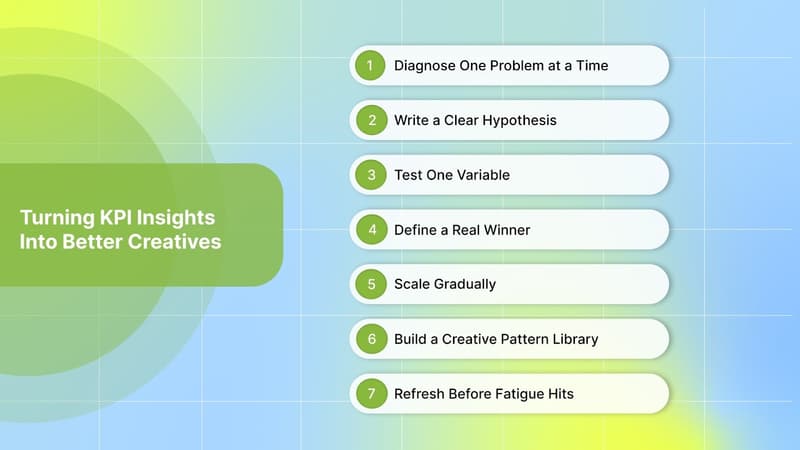 Turning KPI Insights Into Better Creatives

1 Diagnose One Problem at a Time

2 Write a Clear Hypothesis

3 Test One Variable

4 Define a Real Winner

5 Scale Gradually

6 Build a Creative Pattern Library

7 Refresh Before Fatigue Hits